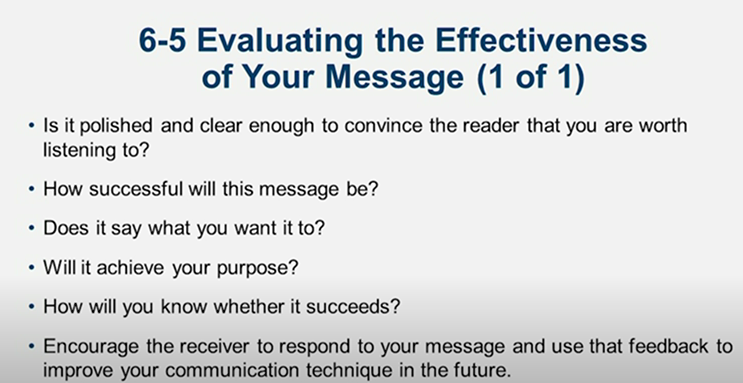 6-5 Evaluating the Effectiveness of Your Message (1 of 1)

• Is it polished and clear enough to convince the reader that you are worth listening to?

• How successful will this message be?

• Does it say what you want it to?

• Will it achieve your purpose?

• How will you know whether it succeeds?

• Encourage the receiver to respond to your message and use that feedback to improve your communication technique in the future.